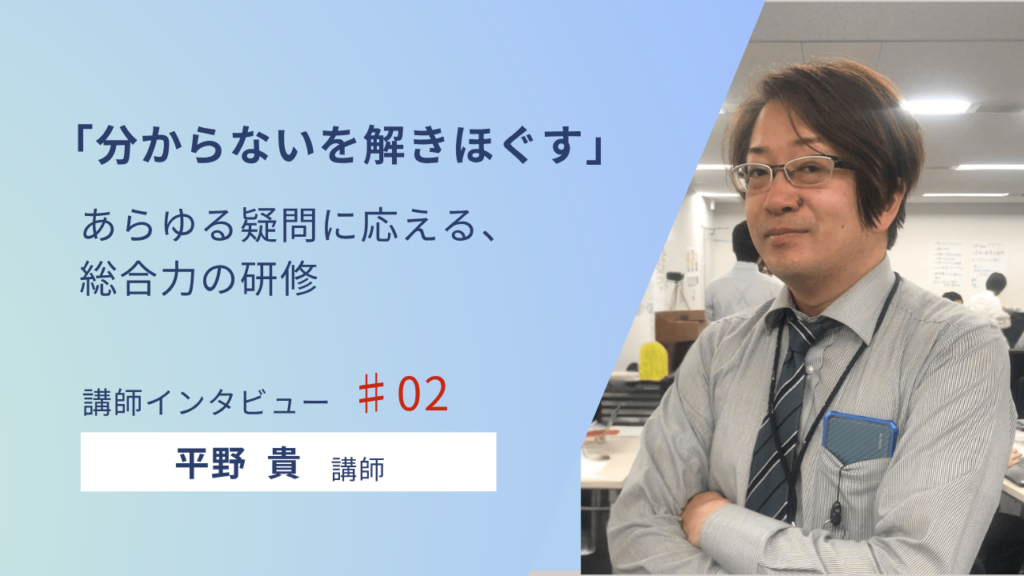 「分からないを解きほぐす」

あらゆる疑問に応える、
総合力の研修

講師インタビュー ♯02

平野 貴 講師